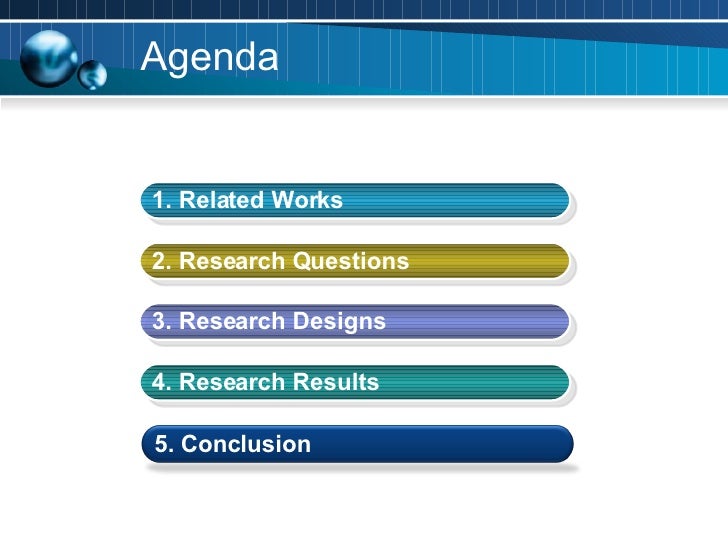 Agenda

1. Related Works

2. Research Questions

3. Research Designs

4. Research Results

5. Conclusion